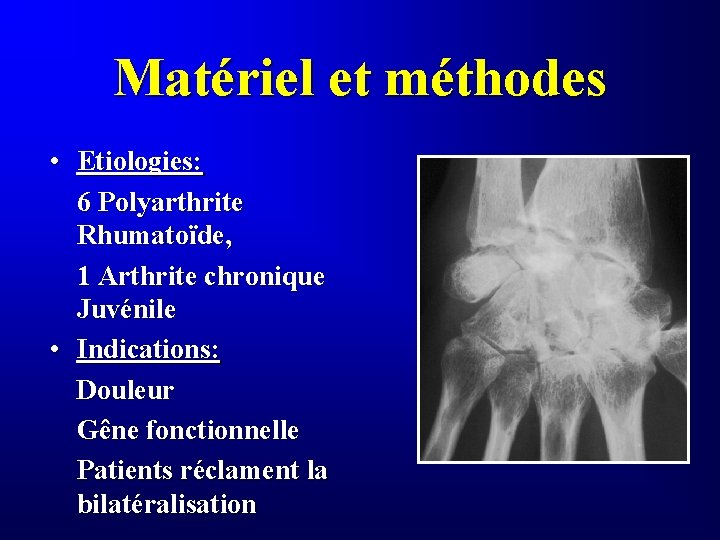 Matériel et méthodes

• Etiologies:

6 Polyarthrite Rhumatoïde,

1 Arthrite chronique Juvénile

• Indications:

Douleur

Gêne fonctionnelle

Patients réclament la bilatéralisation